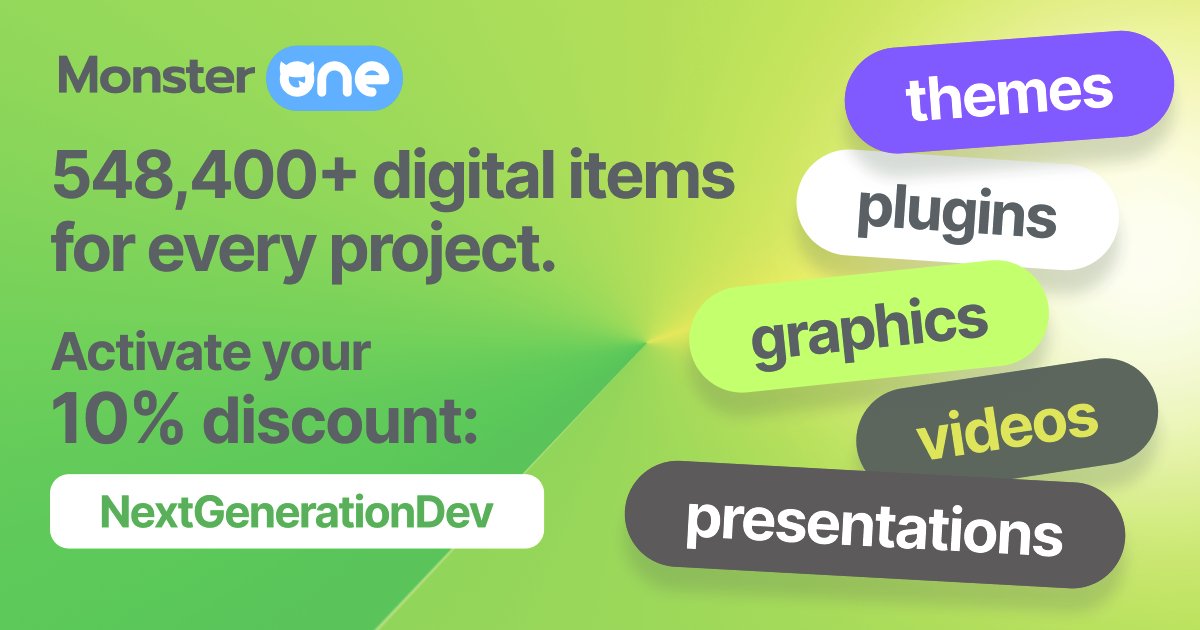 Monster one

548,400+ digital items for every project.

Activate your 10% discount:

NextGenerationDev

themes

plugins

graphics

videos

presentations